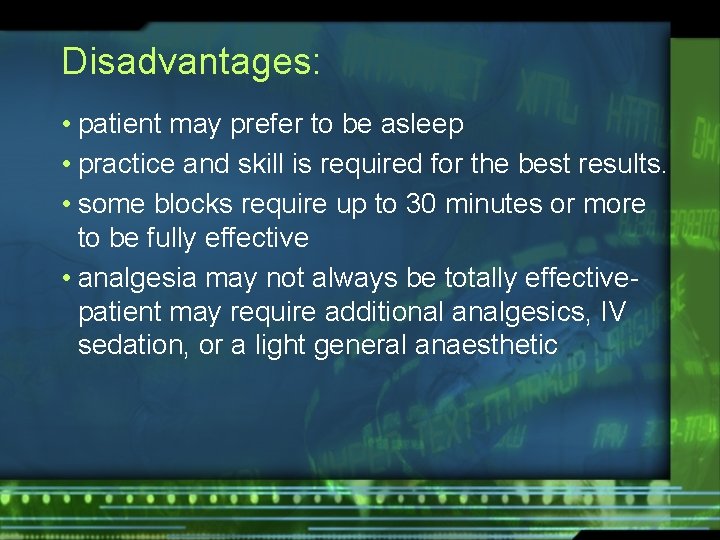 Disadvantages:

• patient may prefer to be asleep

• practice and skill is required for the best results.

• some blocks require up to 30 minutes or more to be fully effective

• analgesia may not always be totally effective- patient may require additional analgesics, IV sedation, or a light general anaesthetic